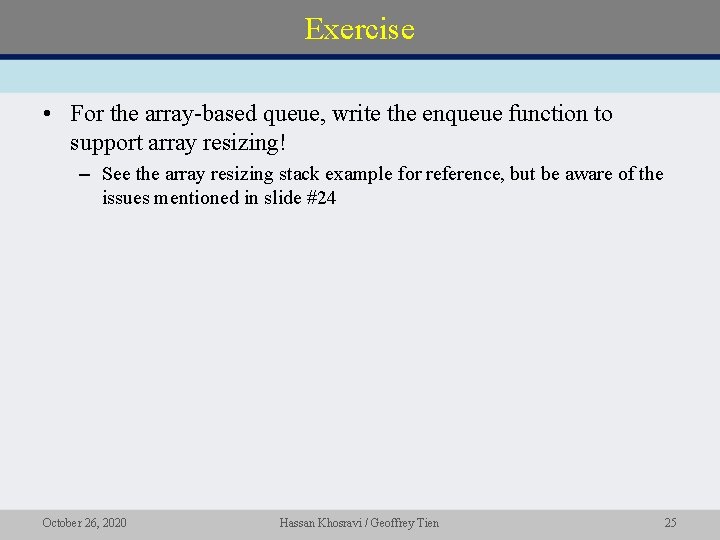 Exercise

• For the array-based queue, write the enqueue function to support array resizing!

– See the array resizing stack example for reference, but be aware of the issues mentioned in slide #24

October 26, 2020

Hassan Khosravi / Geoffrey Tien

25